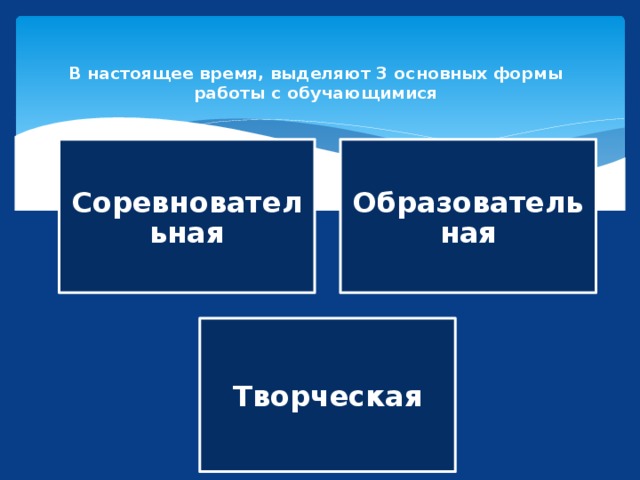 В настоящее время, выделяют 3 основных формы работы с обучающимися

Соревновательная

Образовательная

Творческая